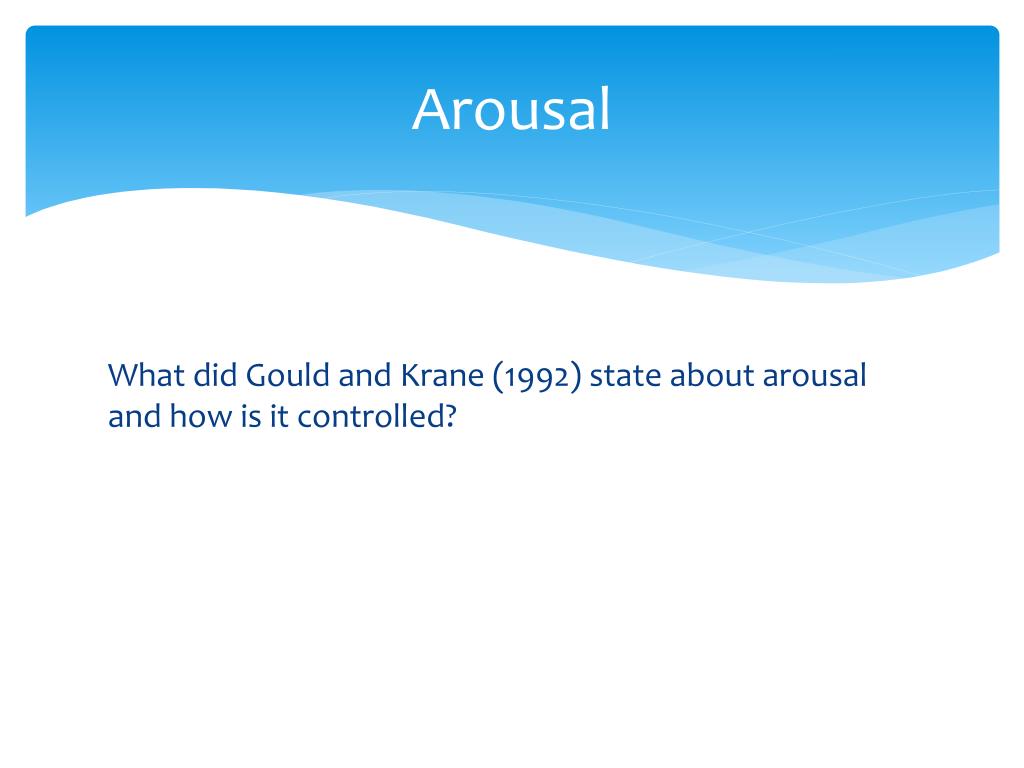 Arousal

What did Gould and Krane (1992) state about arousal and how is it controlled?